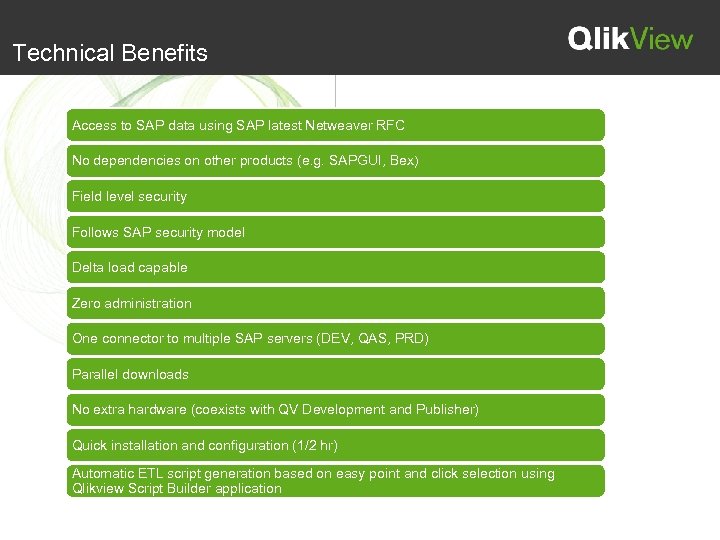 Technical Benefits

QlikView

Access to SAP data using SAP latest Netweaver RFC

No dependencies on other products (e.g. SAPGUI, Bex)

Field level security

Follows SAP security model

Delta load capable

Zero administration

One connector to multiple SAP servers (DEV, QAS, PRD)

Parallel downloads

No extra hardware (coexists with QV Development and Publisher)

Quick installation and configuration (1/2 hr)

Automatic ETL script generation based on easy point and click selection using Qlikview Script Builder application